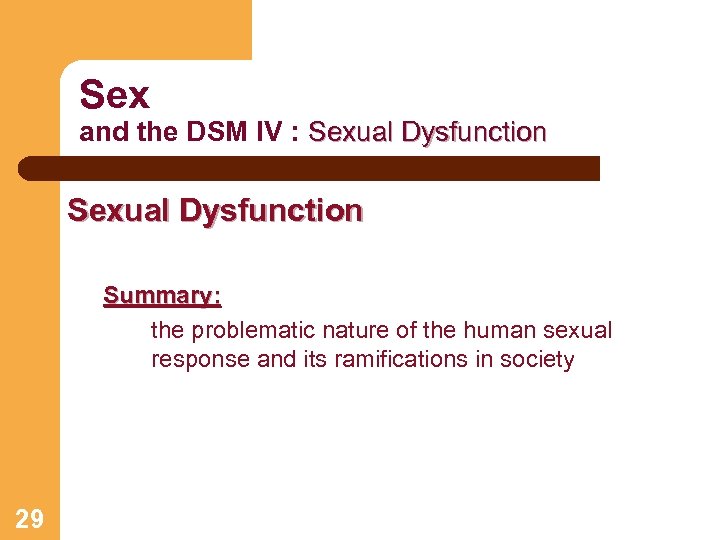 Sex
and the DSM IV : Sexual Dysfunction

Sexual Dysfunction

Summary:

the problematic nature of the human sexual response and its ramifications in society

29